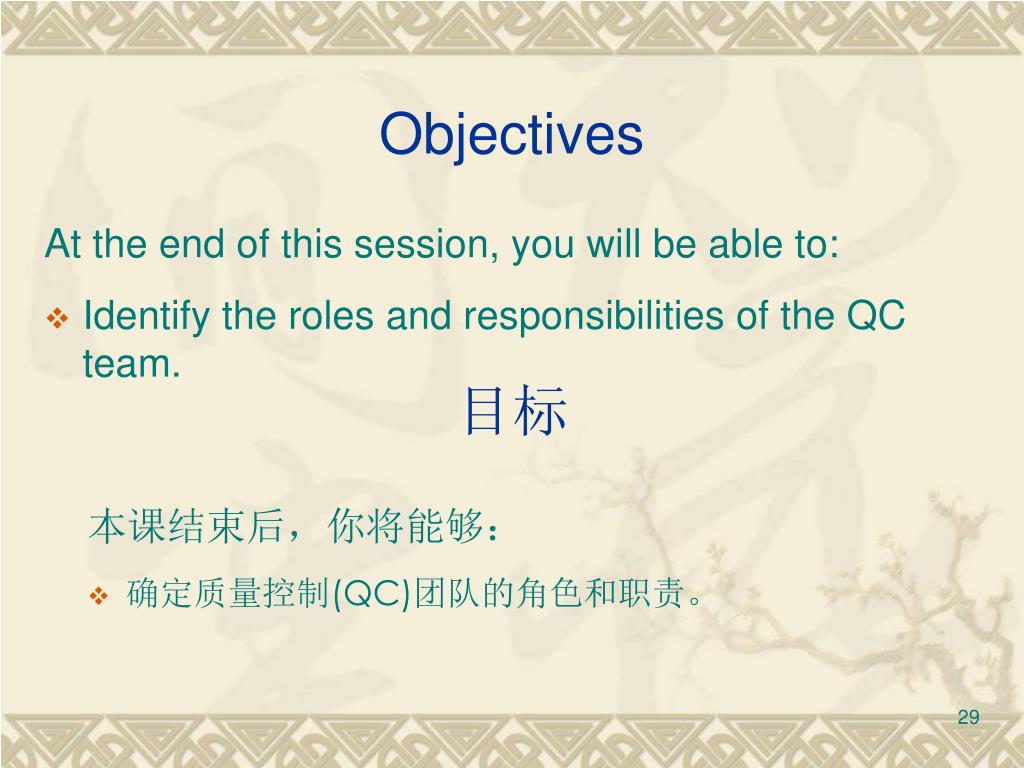 Objectives

At the end of this session, you will be able to:

❖ Identify the roles and responsibilities of the QC team.

目标

本课结束后，你将能够：

❖ 确定质量控制(QC)团队的角色和职责。

29